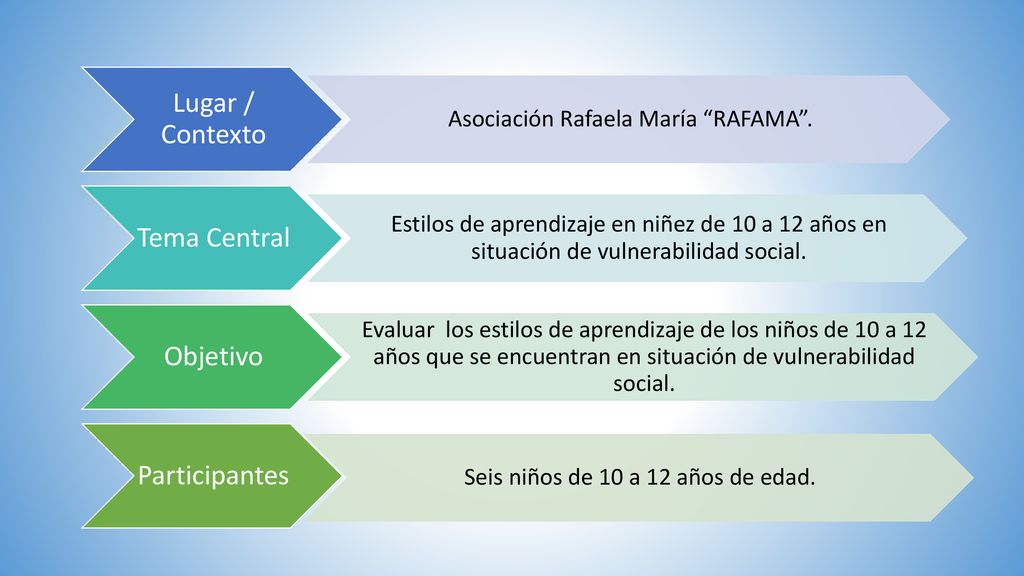 Lugar / Contexto

Asociación Rafaela María “RAFAMA”.

Tema Central

Estilos de aprendizaje en niñez de 10 a 12 años en situación de vulnerabilidad social.

Objetivo

Evaluar los estilos de aprendizaje de los niños de 10 a 12 años que se encuentran en situación de vulnerabilidad social.

Participantes

Seis niños de 10 a 12 años de edad.